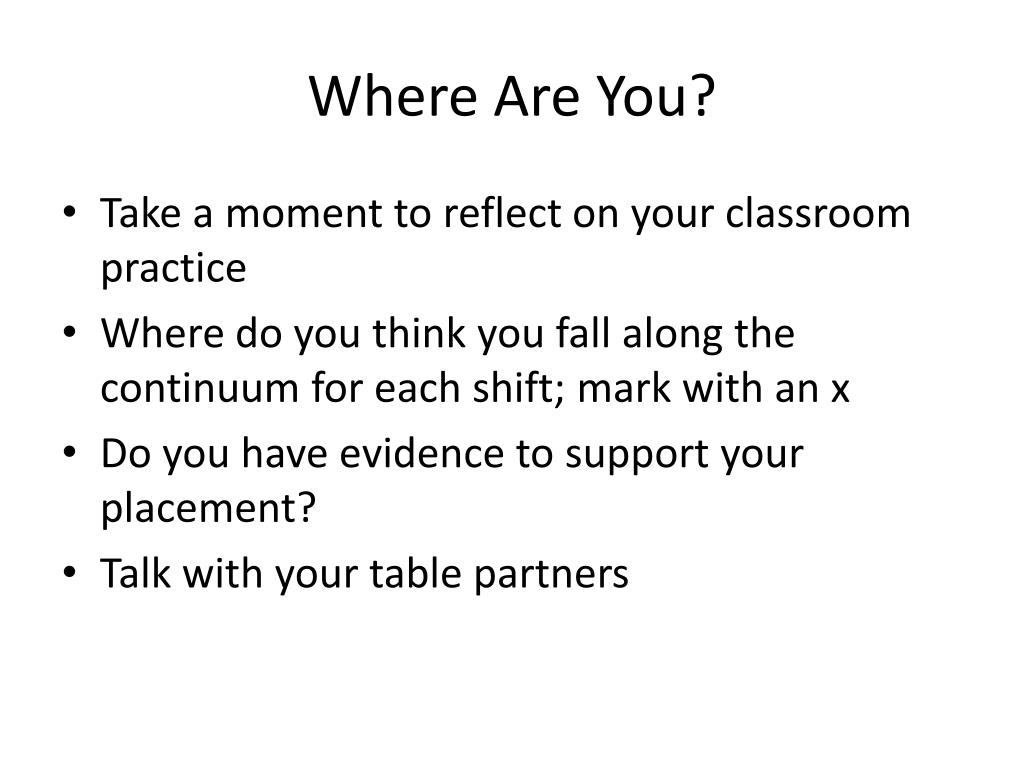 Where Are You?

• Take a moment to reflect on your classroom practice
• Where do you think you fall along the continuum for each shift; mark with an x
• Do you have evidence to support your placement?
• Talk with your table partners